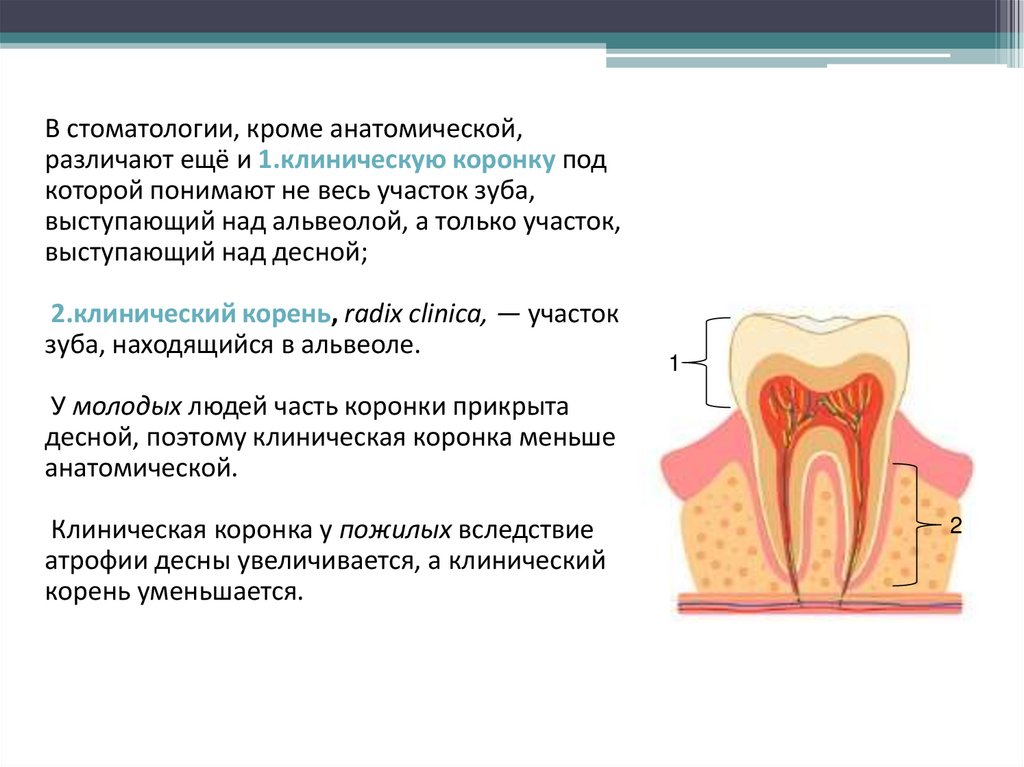 В стоматологии, кроме анатомической, различают ещё и 1.клиническую коронку под которой понимают не весь участок зуба, выступающий над альвеолой, а только участок, выступающий над десной;

2.клинический корень, radix clinica, — участок зуба, находящийся в альвеоле.

У молодых людей часть коронки прикрыта десной, поэтому клиническая коронка меньше анатомической.

Клиническая коронка у пожилых вследствие атрофии десны увеличивается, а клинический корень уменьшается.

1

2